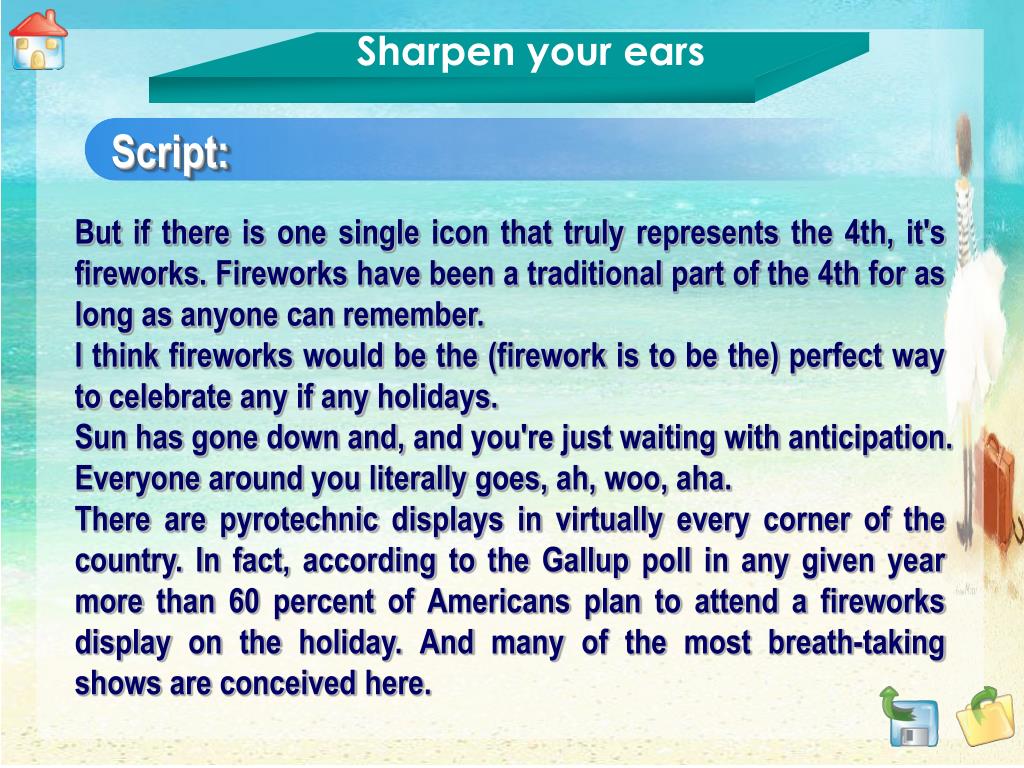 Sharpen your ears

Script:

But if there is one single icon that truly represents the 4th, it's fireworks. Fireworks have been a traditional part of the 4th for as long as anyone can remember.
I think fireworks would be the (firework is to be the) perfect way to celebrate any if any holidays.
Sun has gone down and, and you're just waiting with anticipation. Everyone around you literally goes, ah, woo, aha.
There are pyrotechnic displays in virtually every corner of the country. In fact, according to the Gallup poll in any given year more than 60 percent of Americans plan to attend a fireworks display on the holiday. And many of the most breath-taking shows are conceived here.